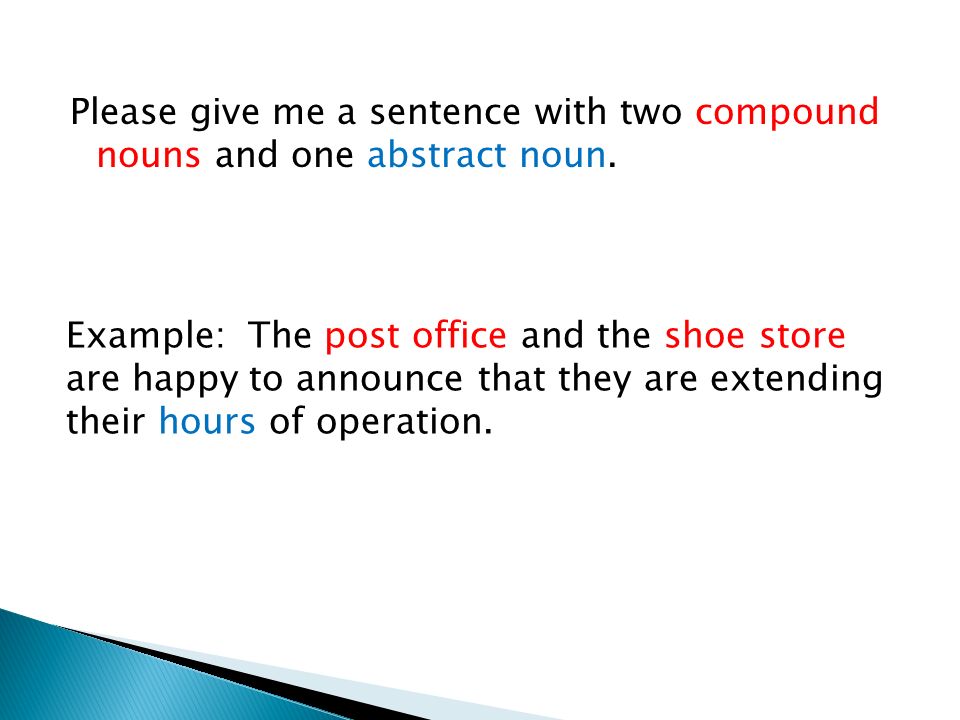 Please give me a sentence with two compound nouns and one abstract noun.

Example: The post office and the shoe store are happy to announce that they are extending their hours of operation.